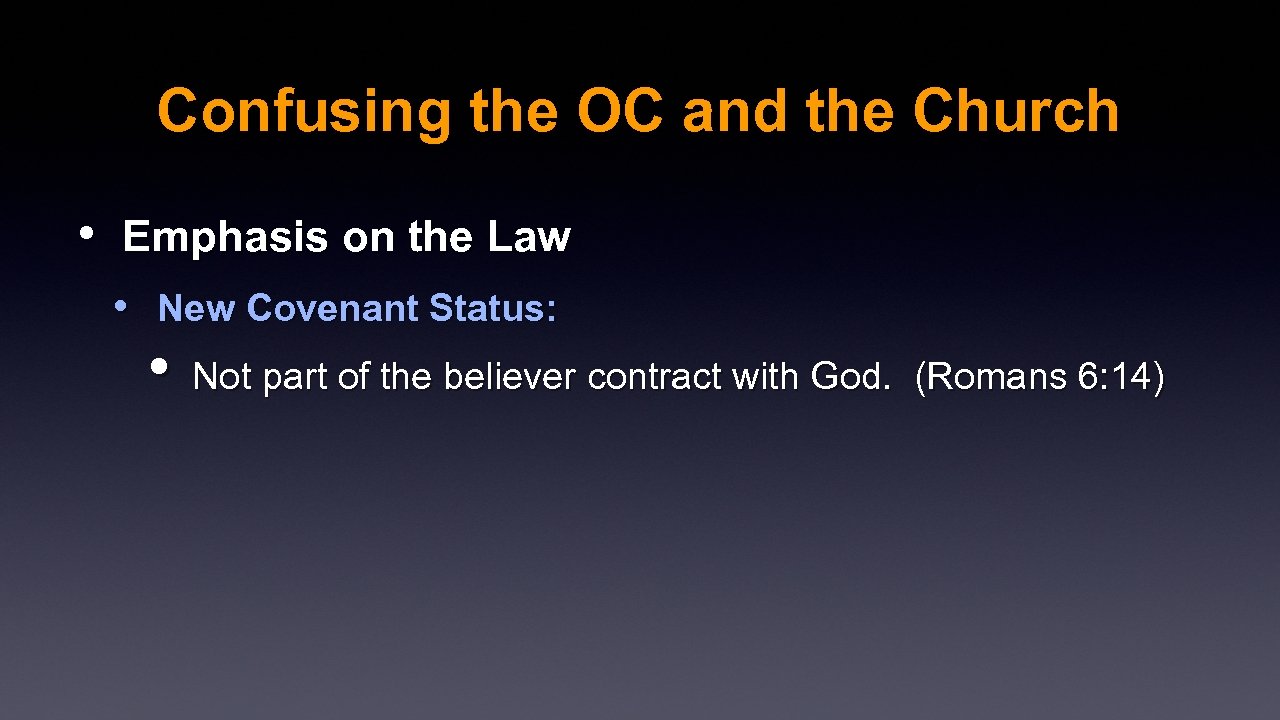 Confusing the OC and the Church

• Emphasis on the Law
  • New Covenant Status:
    • Not part of the believer contract with God. (Romans 6: 14)